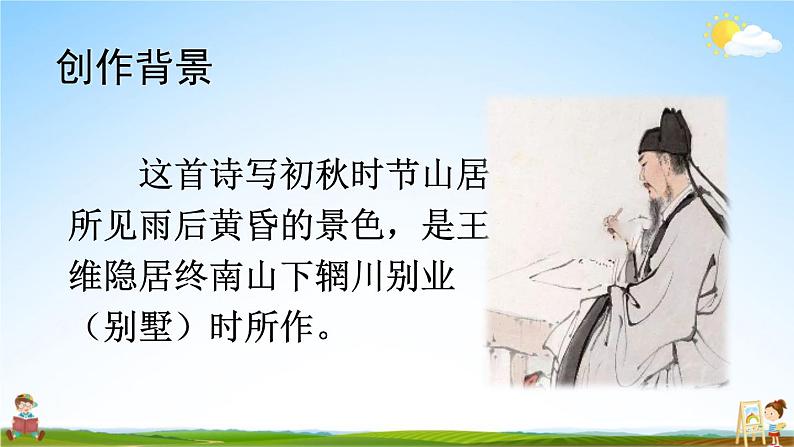 创作背景

这首诗写初秋时节山居所见雨后黄昏的景色，是王维隐居终南山下辋川别业（别墅）时所作。